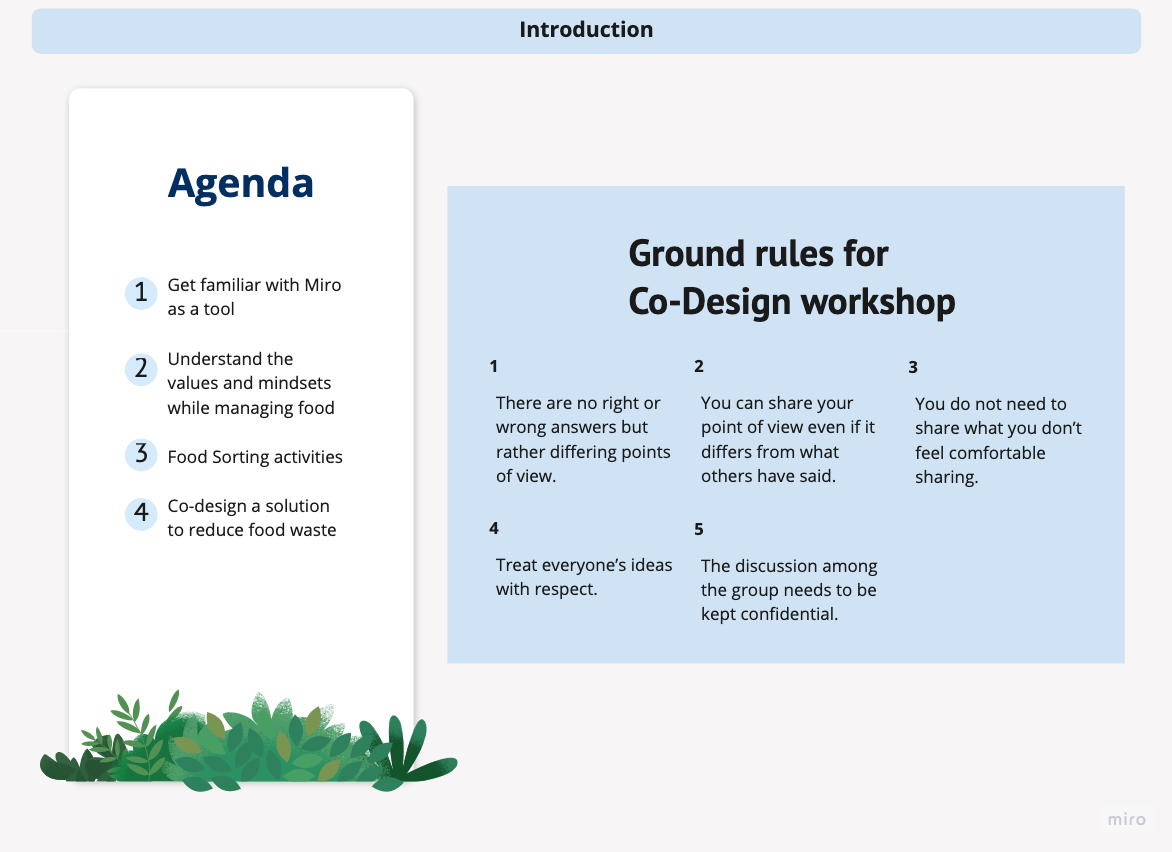 Introduction

Agenda

1 Get familiar with Miro as a tool

2 Understand the values and mindsets while managing food

3 Food Sorting activities

4 Co-design a solution to reduce food waste

Ground rules for Co-Design workshop

1
There are no right or wrong answers but rather differing points of view.

2
You can share your point of view even if it differs from what others have said.

3
You do not need to share what you don't feel comfortable sharing.

4
Treat everyone's ideas with respect.

5
The discussion among the group needs to be kept confidential.

miro